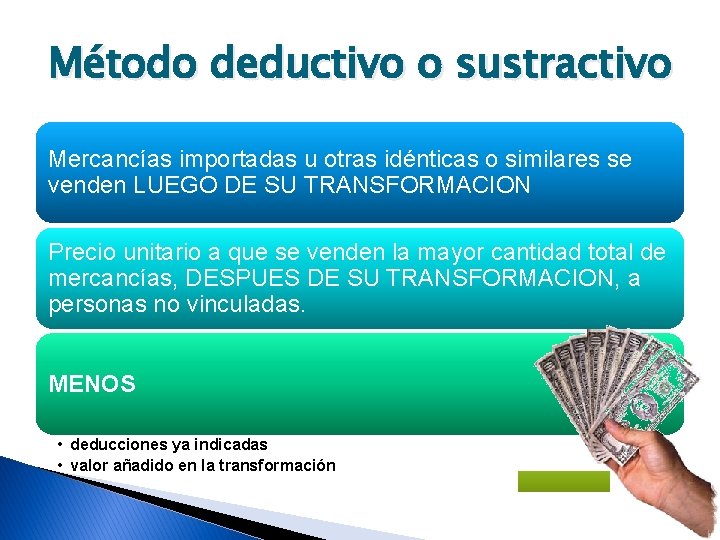 Método deductivo o sustractivo

Mercancías importadas u otras idénticas o similares se venden LUEGO DE SU TRANSFORMACION

Precio unitario a que se venden la mayor cantidad total de mercancías, DESPUES DE SU TRANSFORMACION, a personas no vinculadas.

MENOS

• deducciones ya indicadas
• valor añadido en la transformación